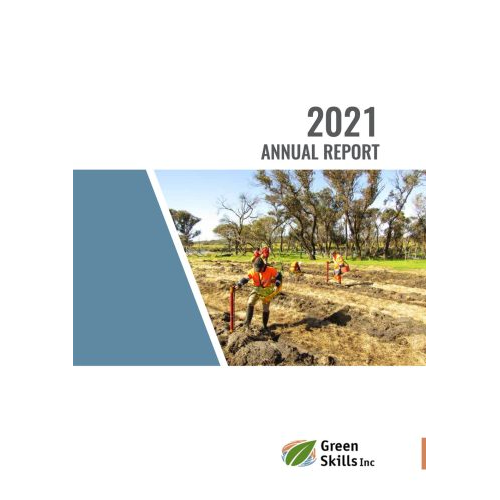 2021
ANNUAL REPORT

Green Skills Inc